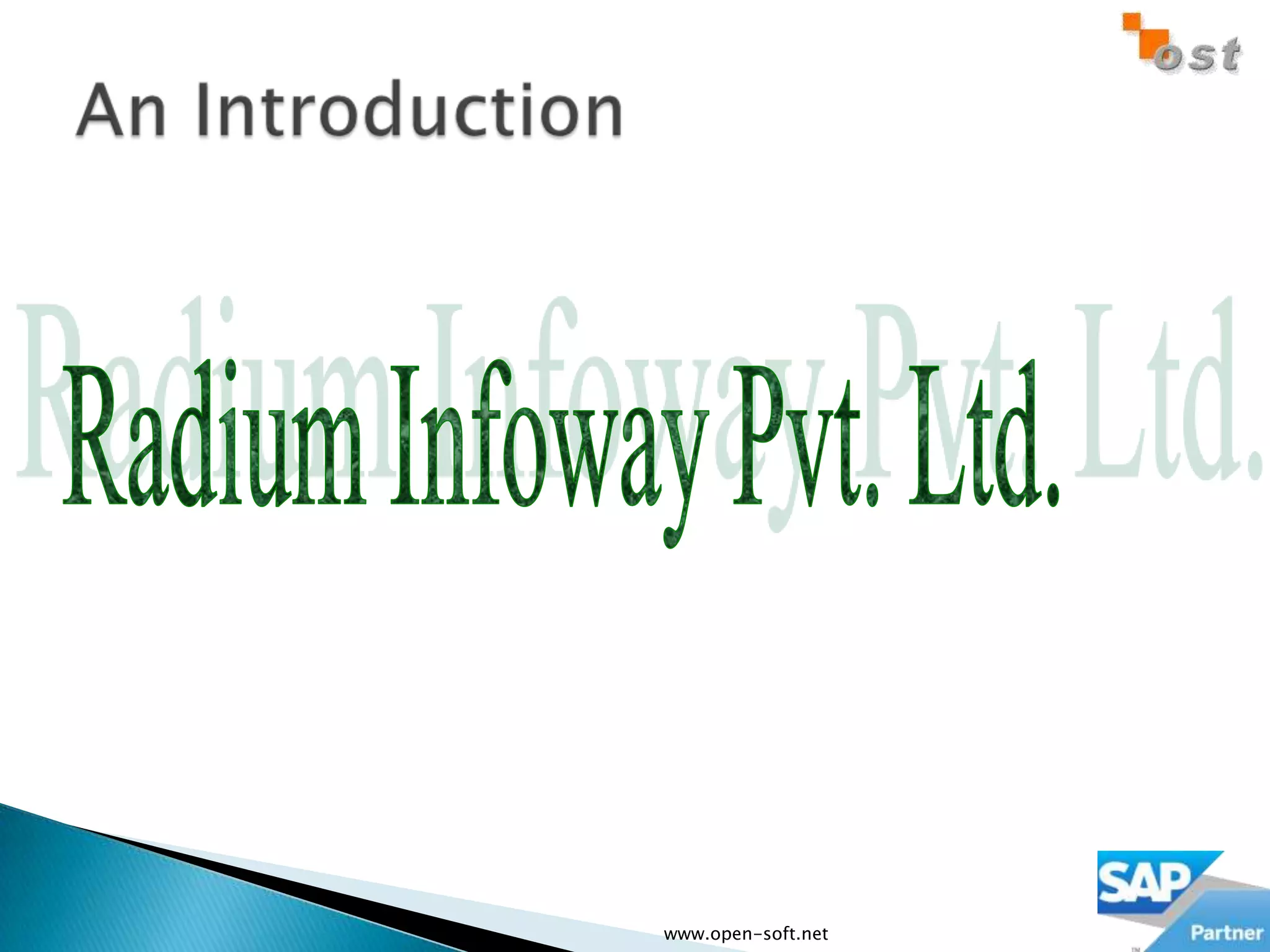 ost

An Introduction

Radium Infoway Pvt. Ltd.

Radium Infoway Pvt. Ltd.

www.open-soft.net

SAP Partner